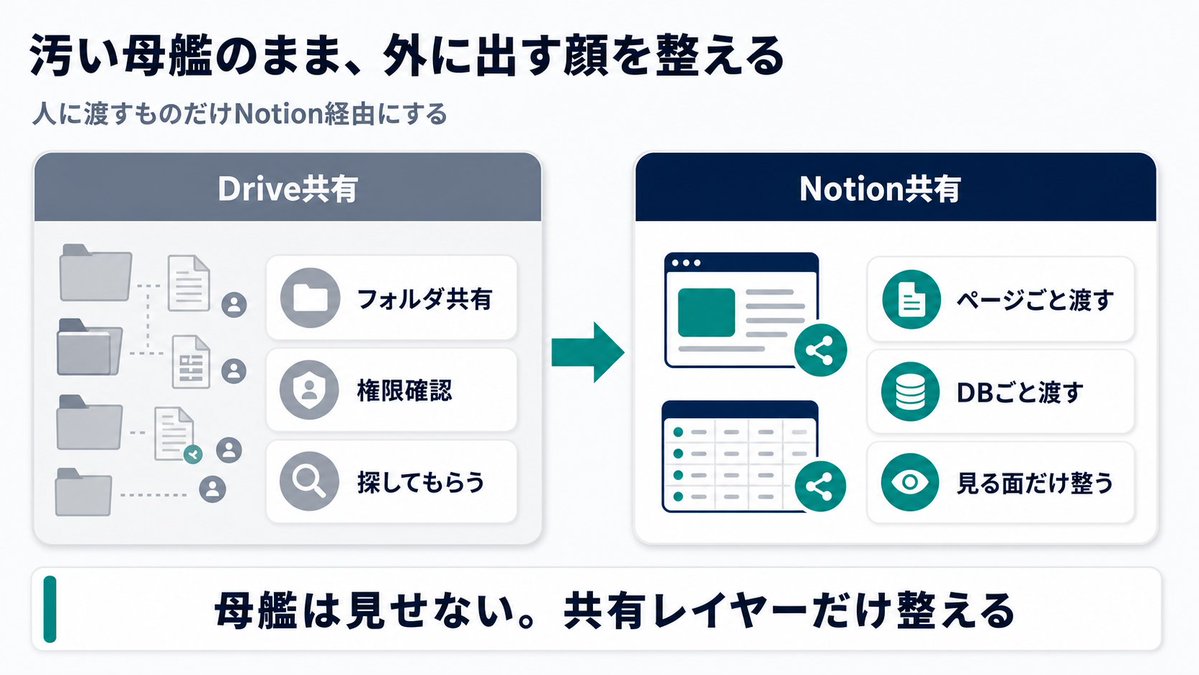 汚い母艦のまま、外に出す顔を整える

人に渡すものだけNotion経由にする

Drive共有

フォルダ共有

権限確認

探してもらう

Notion共有

ページごと渡す

DBごと渡す

見る面だけ整う

母艦は見せない。共有レイヤーだけ整える